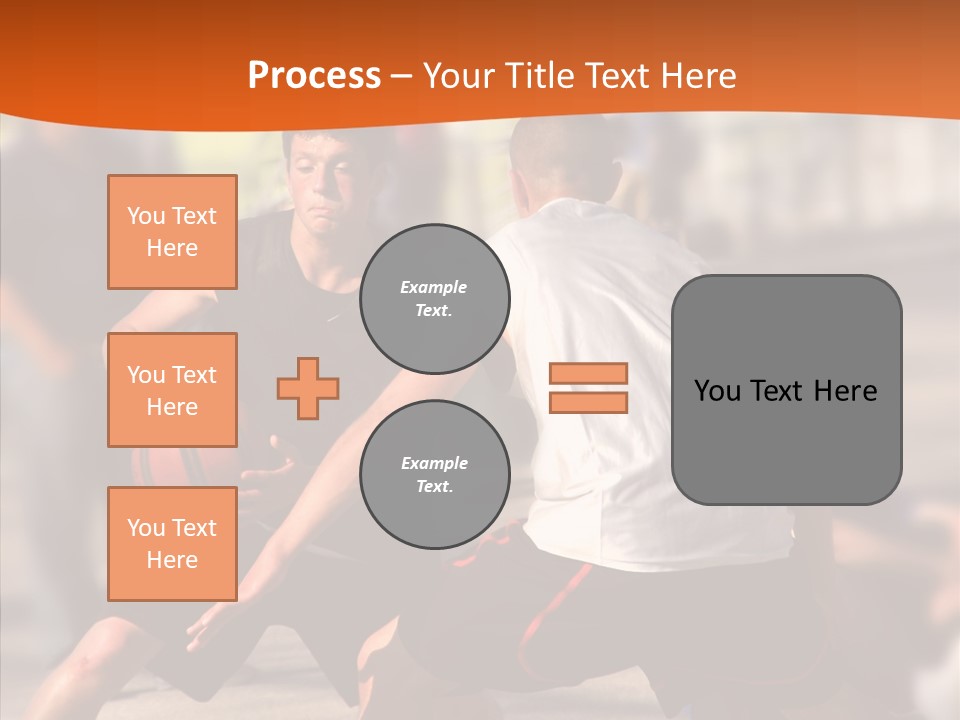 Process – Your Title Text Here

You Text Here

You Text Here

You Text Here

Example Text.

Example Text.

You Text Here